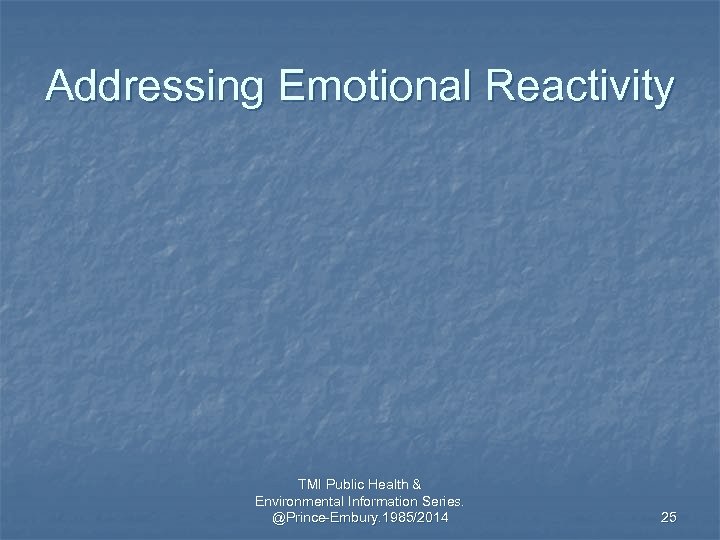 Addressing Emotional Reactivity

TMI Public Health & Environmental Information Series. @Prince-Embury.1985/2014

25